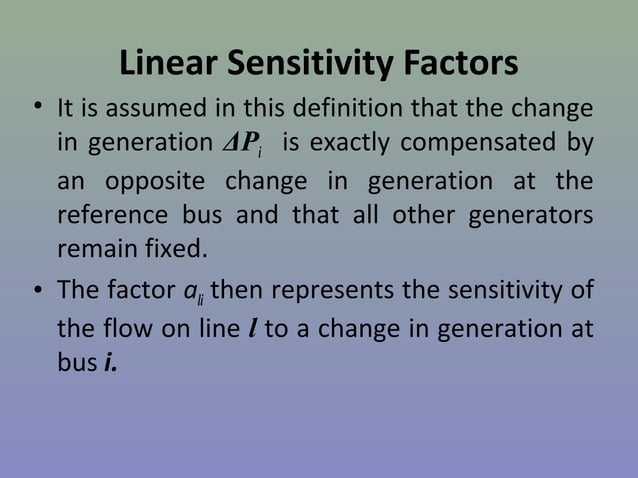 Linear Sensitivity Factors

• It is assumed in this definition that the change in generation $\Delta P_i$ is exactly compensated by an opposite change in generation at the reference bus and that all other generators remain fixed.

• The factor $a_{li}$ then represents the sensitivity of the flow on line $l$ to a change in generation at bus $i$.